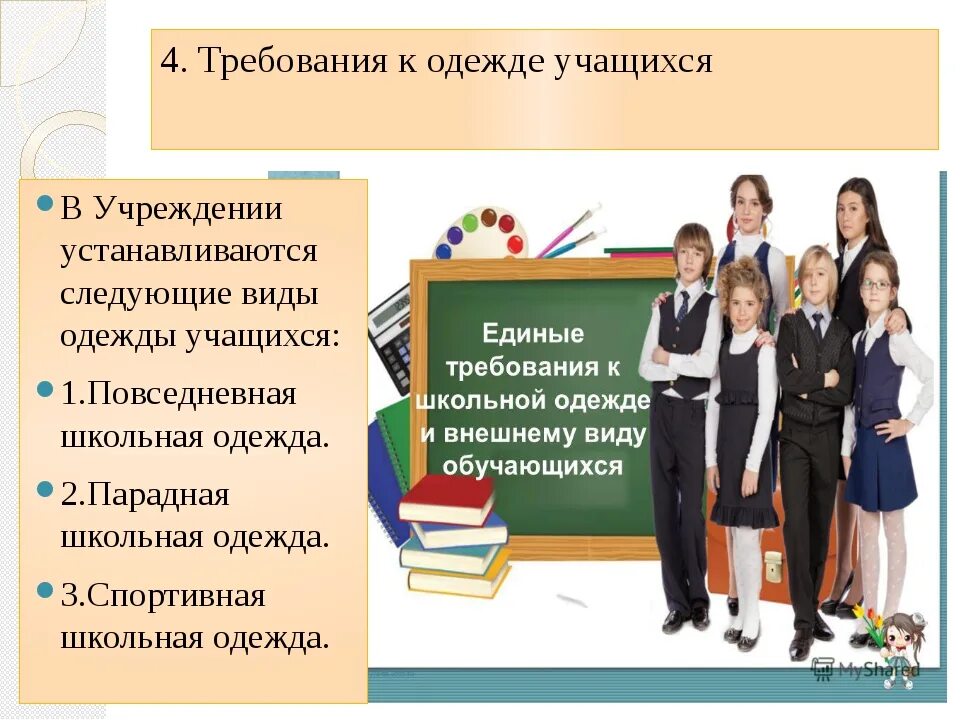 4. Требования к одежде учащихся

В Учреждении устанавливаются следующие виды одежды учащихся:

1.Повседневная школьная одежда.

2.Парадная школьная одежда.

3.Спортивная школьная одежда.

Единые требования к школьной одежде и внешнему виду обучающихся

MyShared